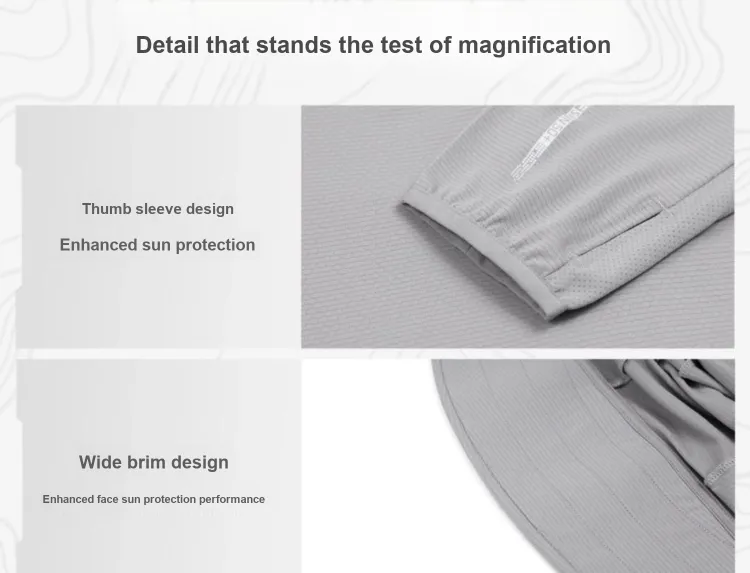 Detail that stands the test of magnification

Thumb sleeve design

Enhanced sun protection

Wide brim design

Enhanced face sun protection performance